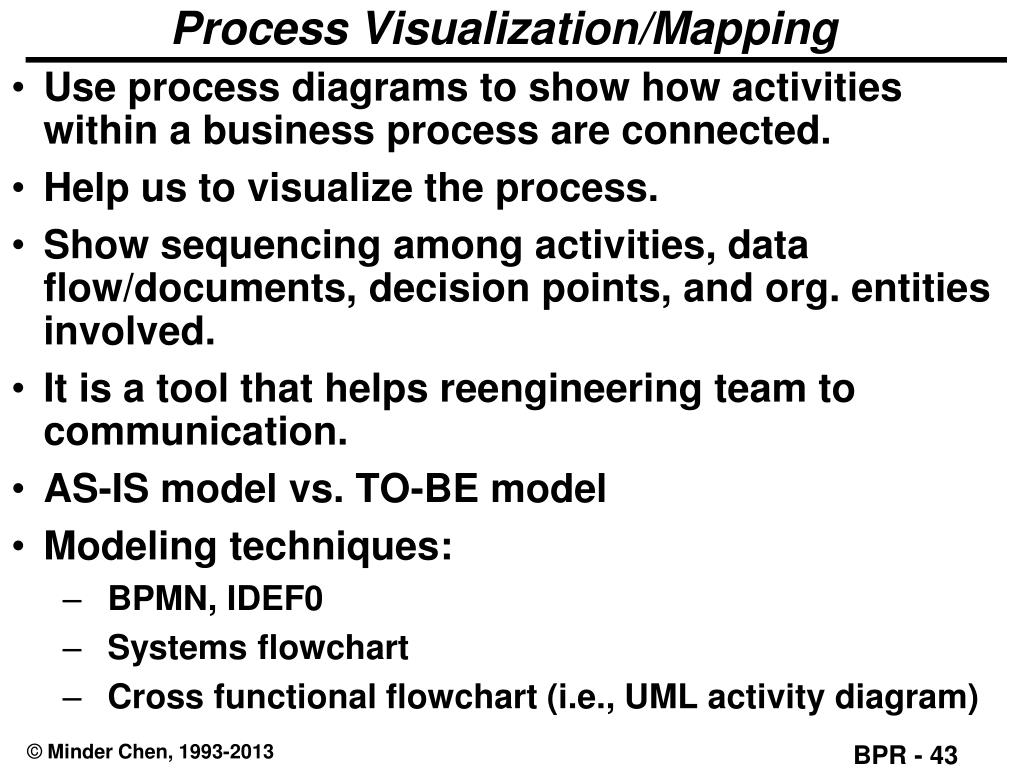 Process Visualization/Mapping

• Use process diagrams to show how activities within a business process are connected.
• Help us to visualize the process.
• Show sequencing among activities, data flow/documents, decision points, and org. entities involved.
• It is a tool that helps reengineering team to communication.
• AS-IS model vs. TO-BE model
• Modeling techniques:
– BPMN, IDEF0
– Systems flowchart
– Cross functional flowchart (i.e., UML activity diagram)

© Minder Chen, 1993-2013

BPR - 43